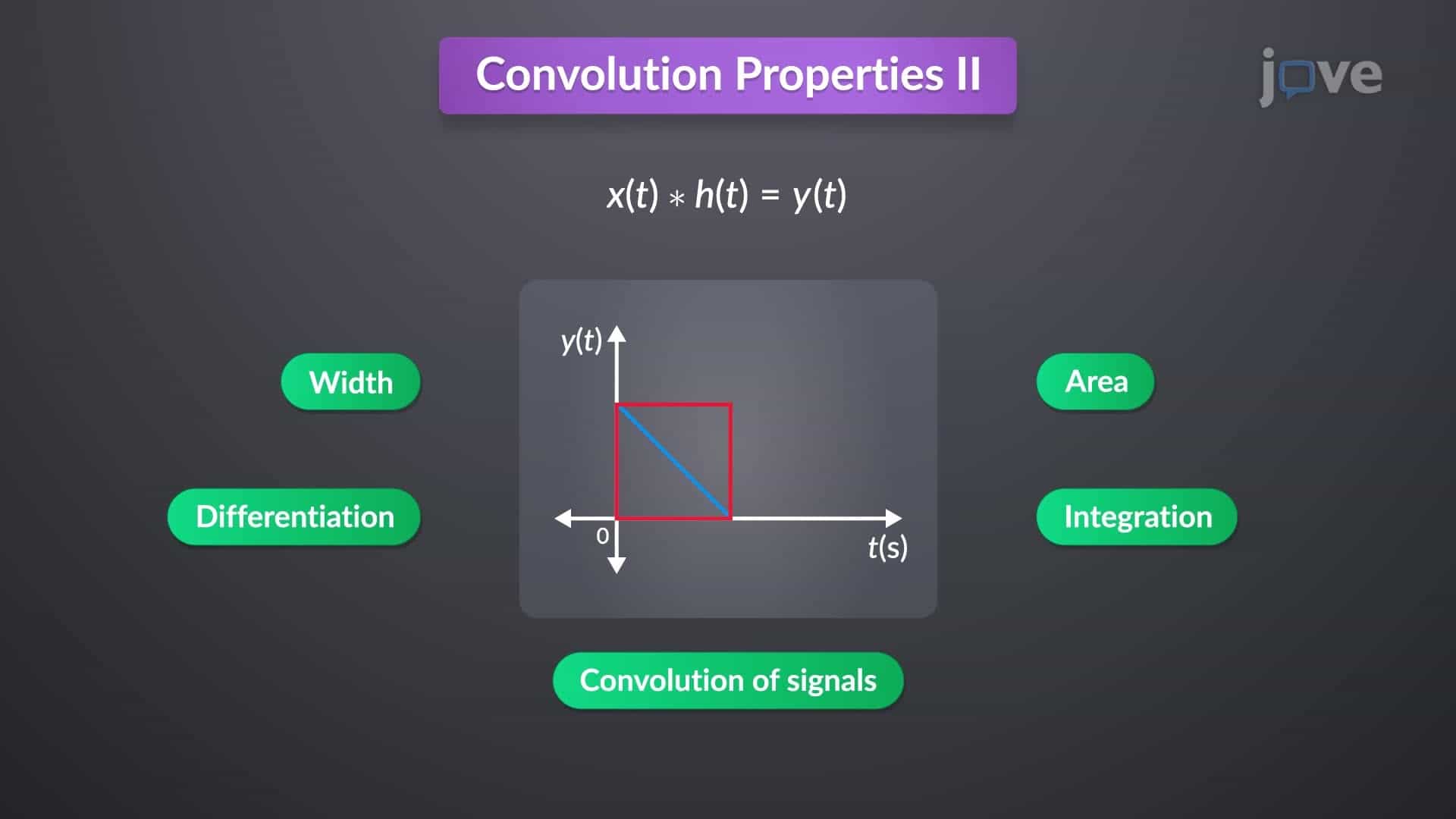 Convolution Properties II

jove

$x(t) * h(t) = y(t)$

Width

Differentiation

$y(t)$

0

$t(s)$

Area

Integration

Convolution of signals